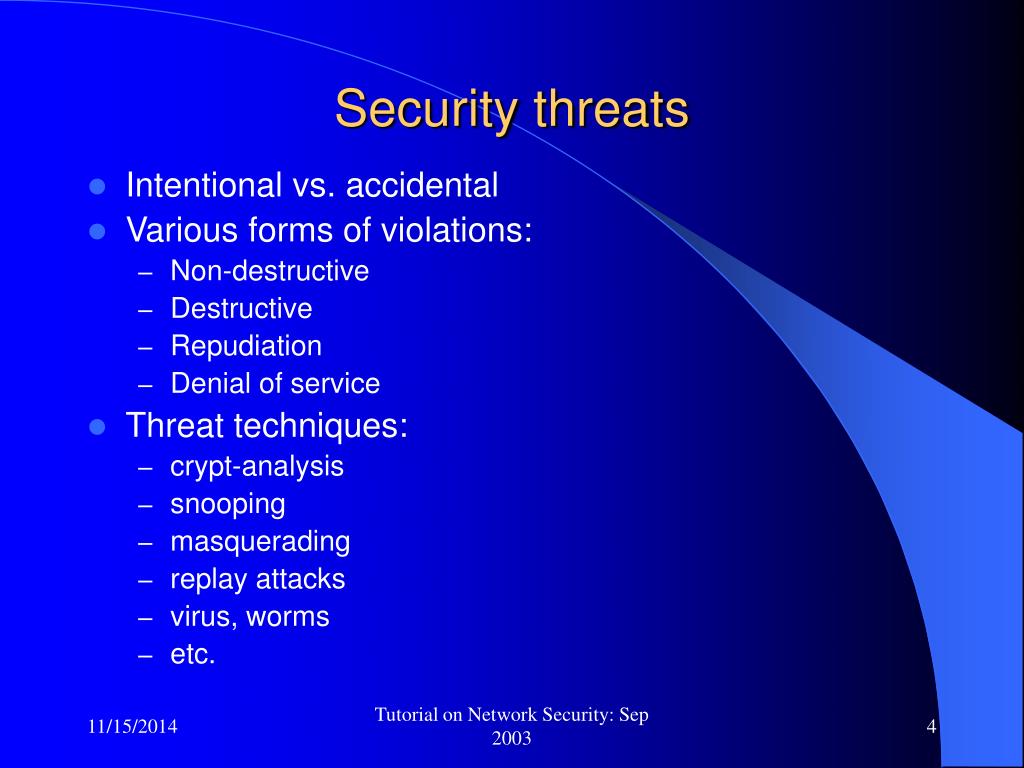 Security threats

- Intentional vs. accidental
- Various forms of violations:
  – Non-destructive
  – Destructive
  – Repudiation
  – Denial of service
- Threat techniques:
  – crypt-analysis
  – snooping
  – masquerading
  – replay attacks
  – virus, worms
  – etc.

11/15/2014

Tutorial on Network Security: Sep 2003

4